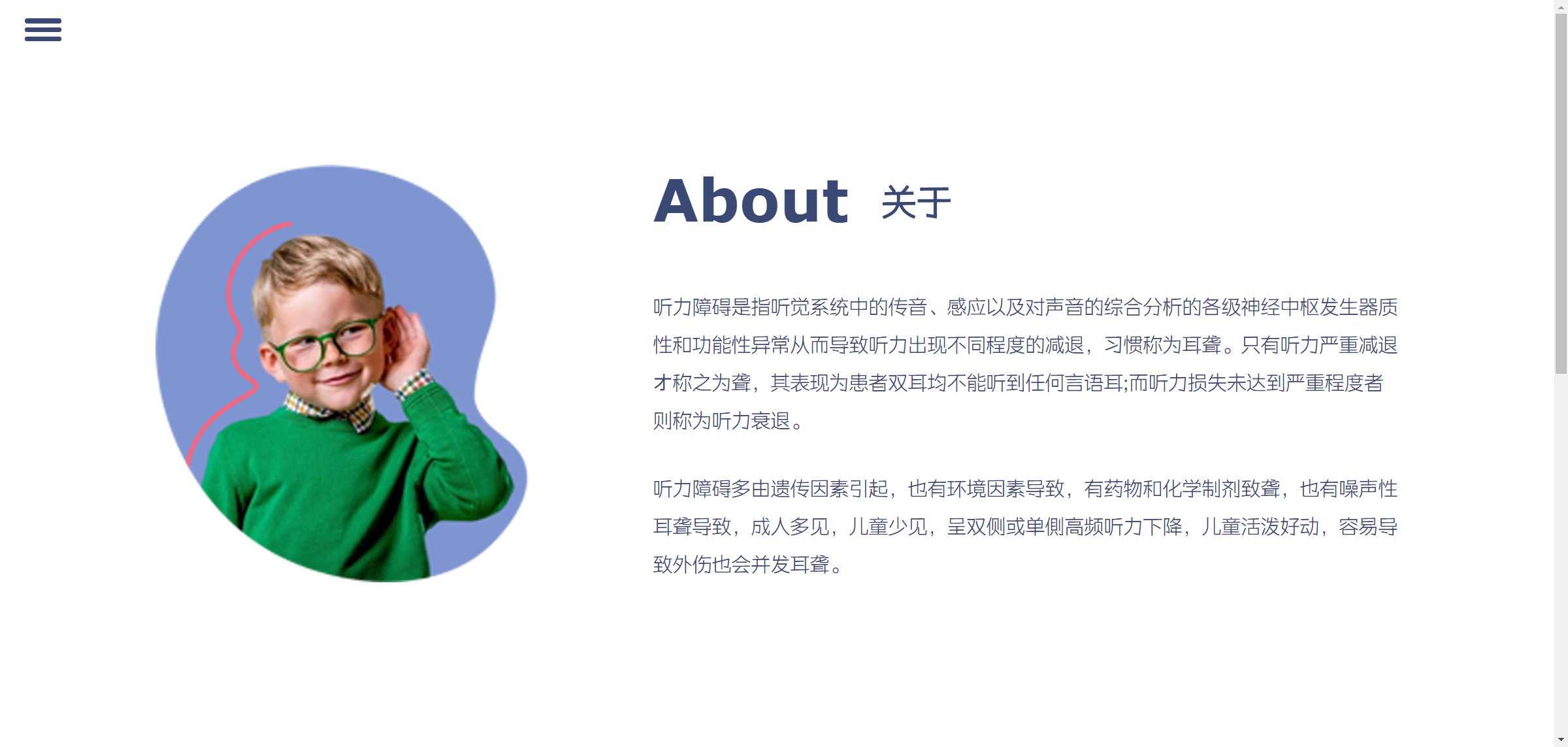 About 关于

听力障碍是指听觉系统中的传音、感应以及对声音的综合分析的各级神经中枢发生器质性和功能性异常从而导致听力出现不同程度的减退，习惯称为耳聋。只有听力严重减退才称之为聋，其表现为患者双耳均不能听到任何言语耳;而听力损失未达到严重程度者则称为听力衰退。

听力障碍多由遗传因素引起，也有环境因素导致，有药物和化学制剂致聋，也有噪声性耳聋导致，成人多见，儿童少见，呈双侧或单侧高频听力下降，儿童活泼好动，容易导致外伤也会并发耳聋。